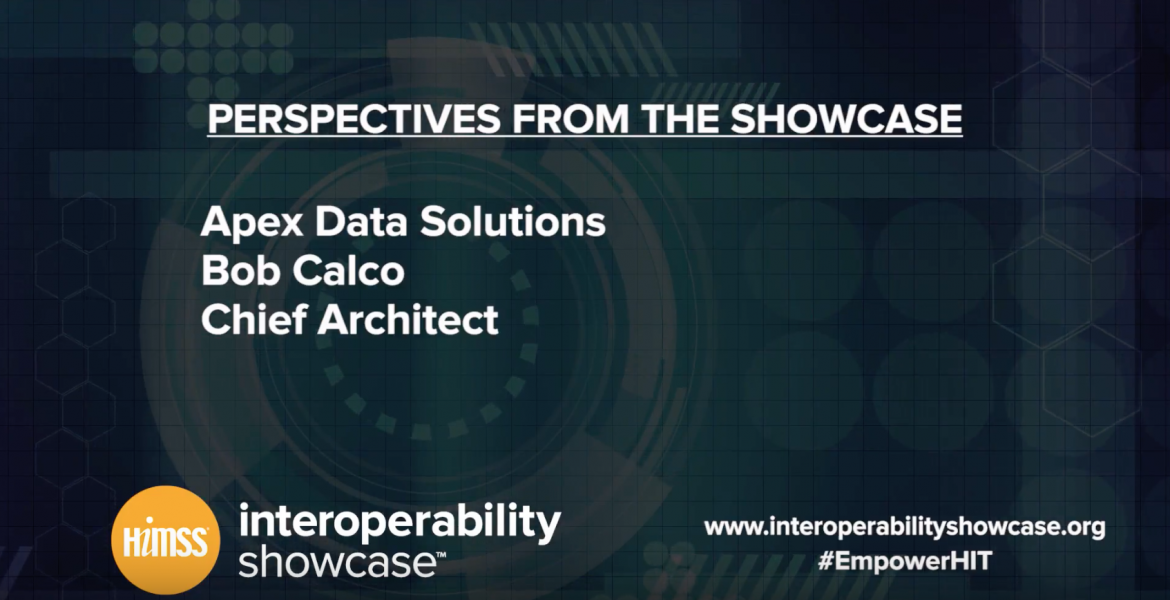 PERSPECTIVES FROM THE SHOWCASE

Apex Data Solutions
Bob Calco
Chief Architect

HIMSS interoperability showcase™

www.interoperabilityshowcase.org
#EmpowerHIT